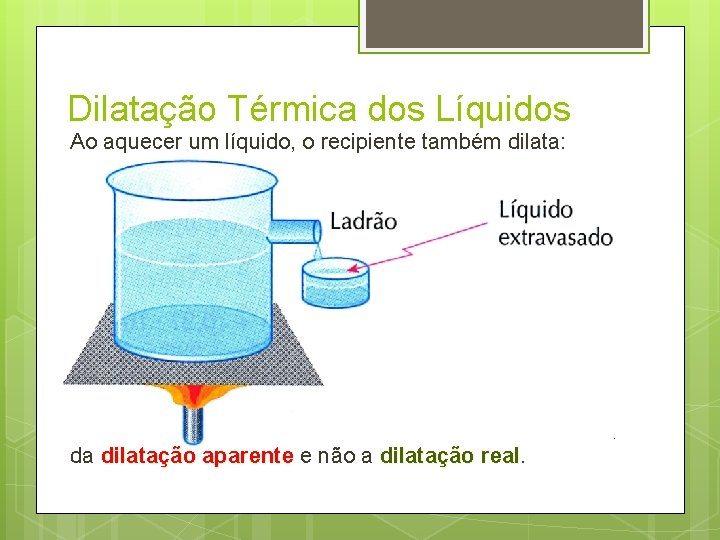 Dilatação Térmica dos Líquidos

Ao aquecer um líquido, o recipiente também dilata:

Ladrão

Líquido extravasado

da dilatação aparente e não a dilatação real.